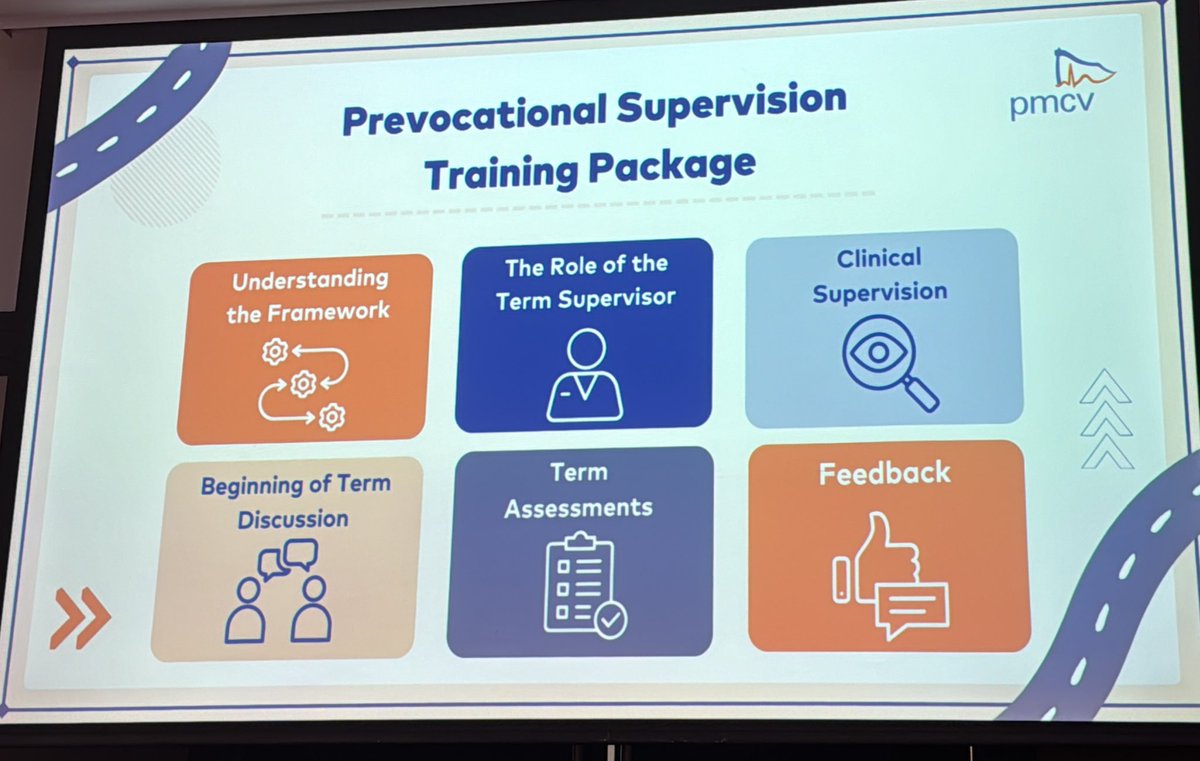 pmcv

Prevocational Supervision Training Package

Understanding the Framework

The Role of the Term Supervisor

Clinical Supervision

Beginning of Term Discussion

Term Assessments

Feedback